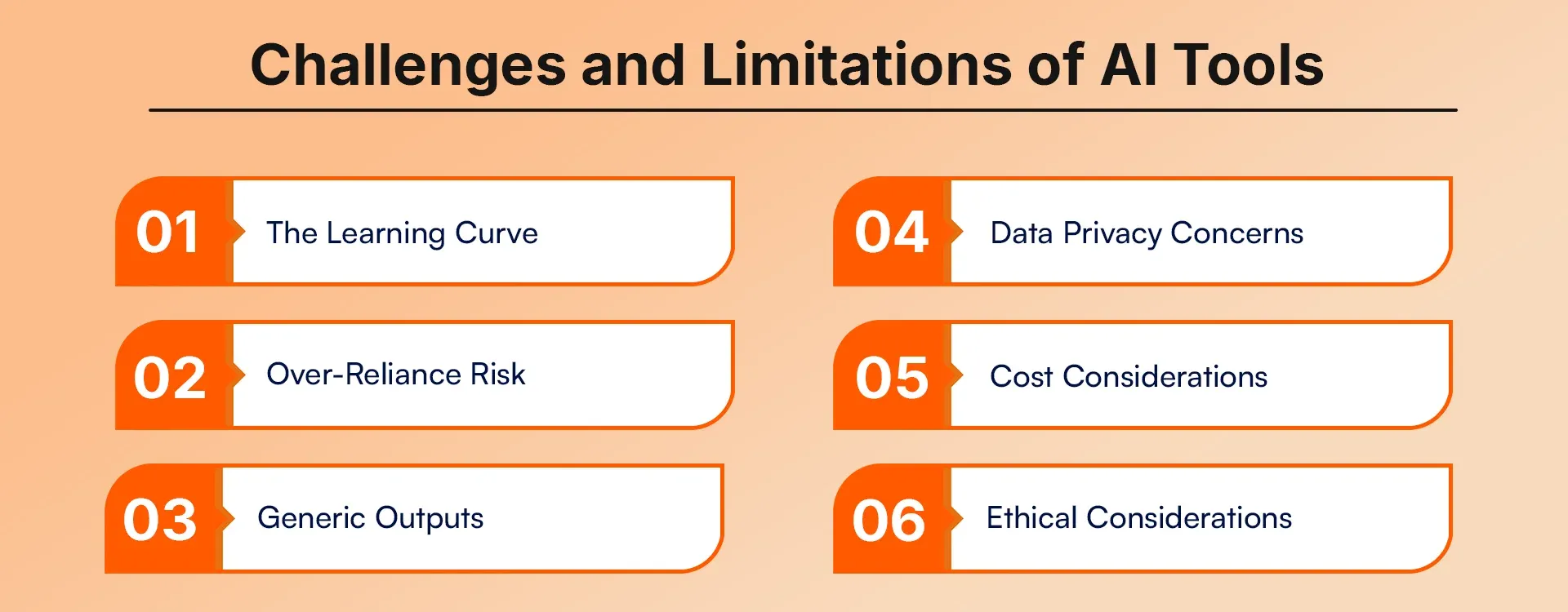 Challenges and Limitations of AI Tools

01 The Learning Curve

02 Over-Reliance Risk

03 Generic Outputs

04 Data Privacy Concerns

05 Cost Considerations

06 Ethical Considerations